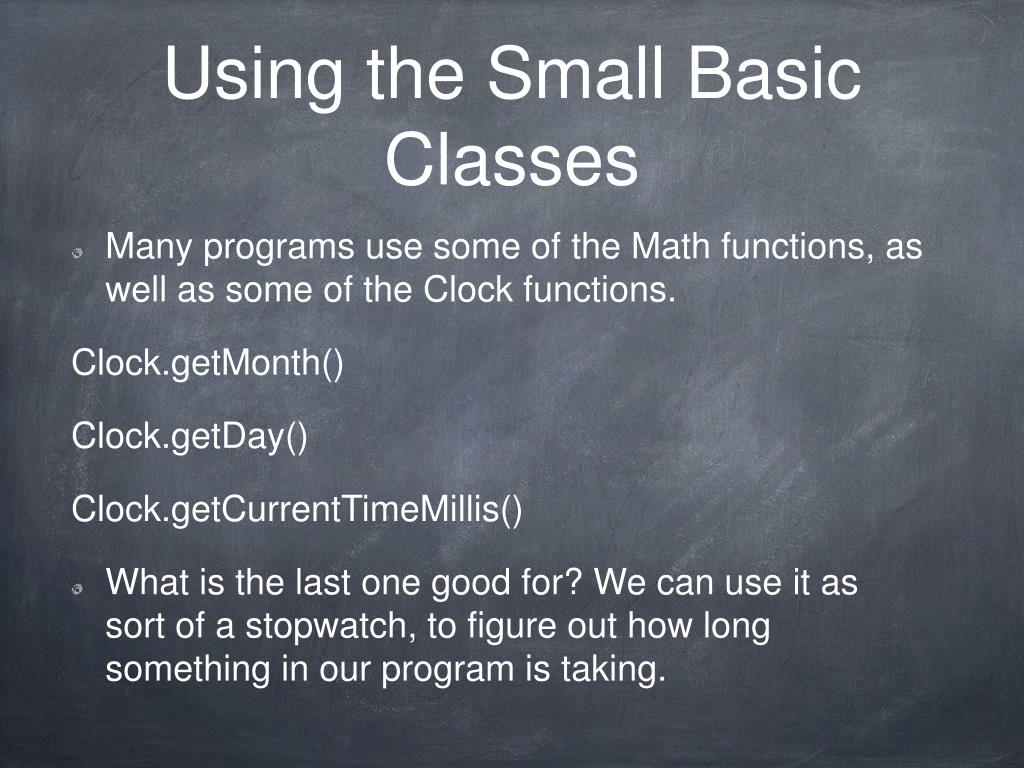 Using the Small Basic Classes

Many programs use some of the Math functions, as well as some of the Clock functions.

Clock.getMonth()

Clock.getDay()

Clock.getCurrentTimeMillis()

What is the last one good for? We can use it as sort of a stopwatch, to figure out how long something in our program is taking.